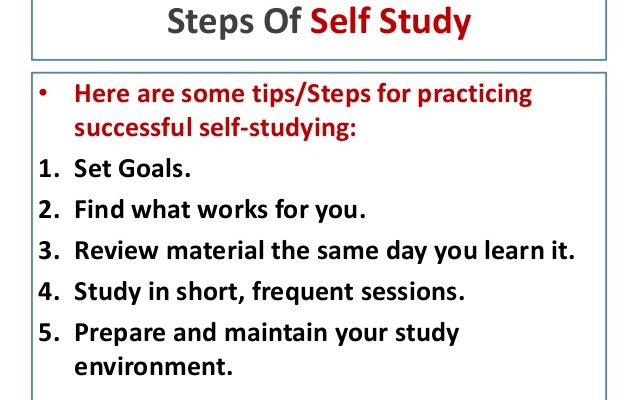 Steps Of Self Study

• Here are some tips/Steps for practicing successful self-studying:

1. Set Goals.
2. Find what works for you.
3. Review material the same day you learn it.
4. Study in short, frequent sessions.
5. Prepare and maintain your study environment.